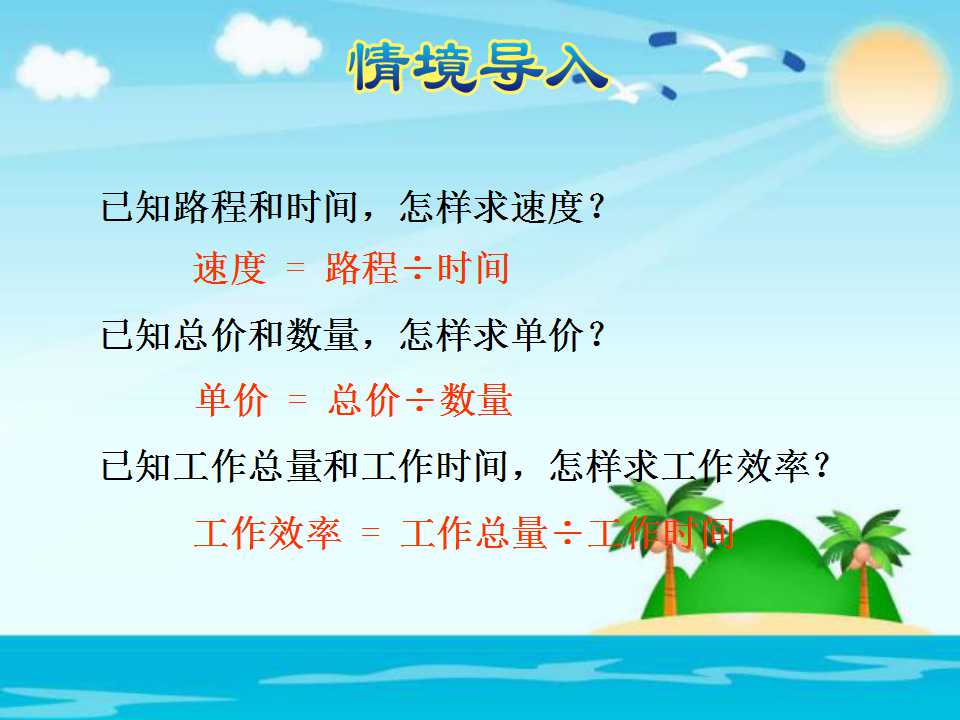 情境导入

已知路程和时间，怎样求速度？

速度 ＝ 路程÷时间

已知总价和数量，怎样求单价？

单价 ＝ 总价÷数量

已知工作总量和工作时间，怎样求工作效率？

工作效率 ＝ 工作总量÷工作时间